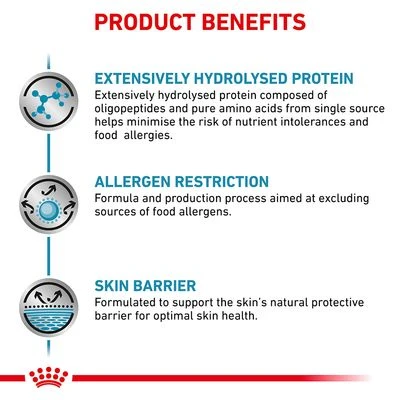 PRODUCT BENEFITS

EXTENSIVELY HYDROLYSED PROTEIN
Extensively hydrolysed protein composed of oligopeptides and pure amino acids from single source helps minimise the risk of nutrient intolerances and food  allergies.

ALLERGEN RESTRICTION
Formula and production process aimed at excluding sources of food allergens.

SKIN BARRIER
Formulated to support the skin's natural protective barrier for optimal skin health.